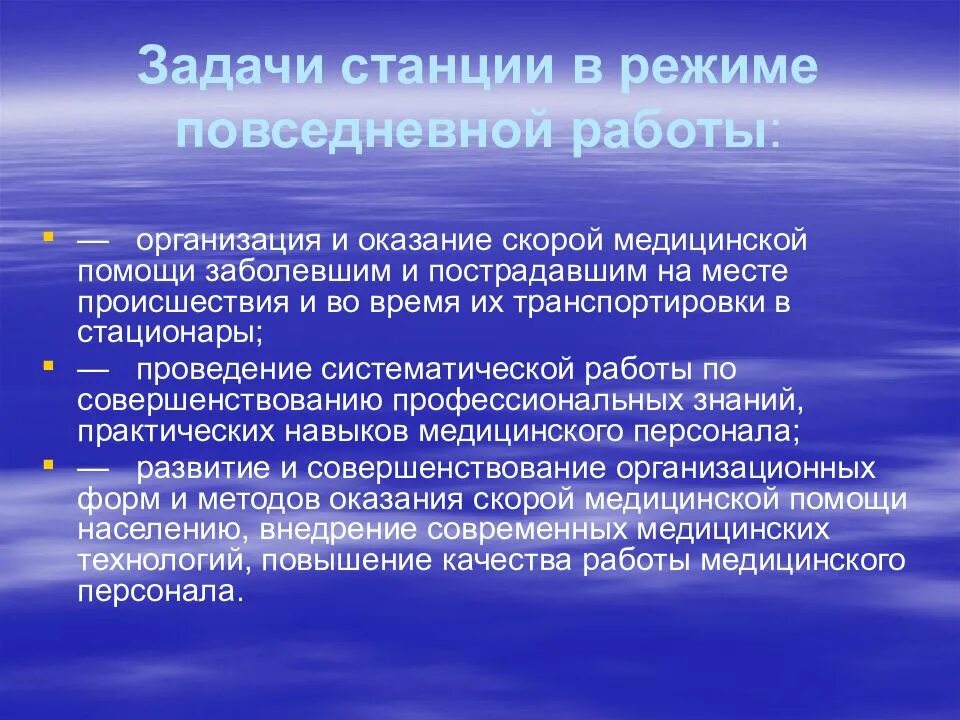 Задачи станции в режиме повседневной работы:

— организация и оказание скорой медицинской помощи заболевшим и пострадавшим на месте происшествия и во время их транспортировки в стационары;

— проведение систематической работы по совершенствованию профессиональных знаний, практических навыков медицинского персонала;

— развитие и совершенствование организационных форм и методов оказания скорой медицинской помощи населению, внедрение современных медицинских технологий, повышение качества работы медицинского персонала.